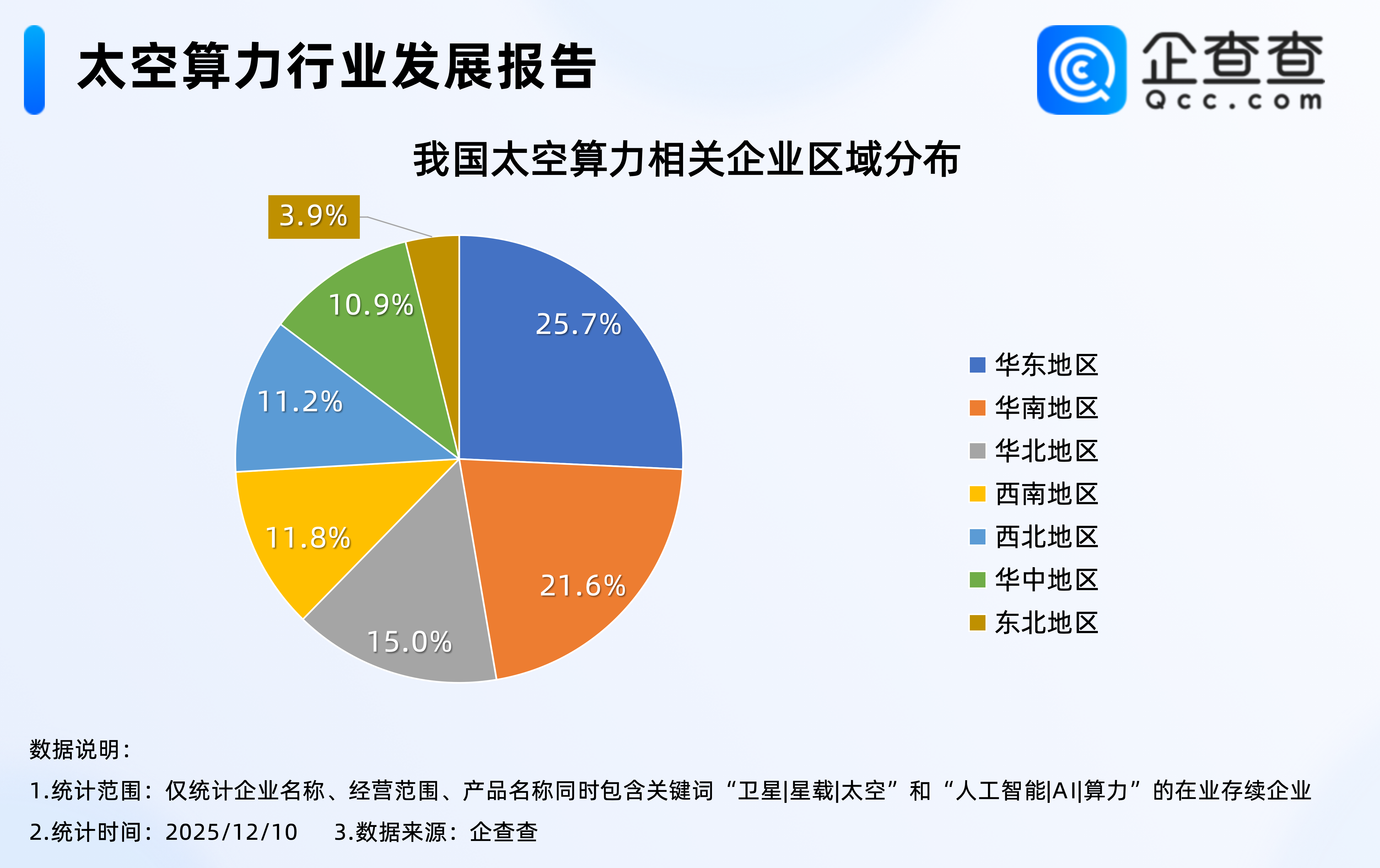 太空算力行业发展报告

企查查
Qcc.com

我国太空算力相关企业区域分布

3.9%
10.9%
25.7%
11.2%
11.8%
21.6%
15.0%

华东地区
华南地区
华北地区
西南地区
西北地区
华中地区
东北地区

数据说明：
1.统计范围：仅统计企业名称、经营范围、产品名称同时包含关键词“卫星|星载|太空”和“人工智能|AI|算力”的在业存续企业
2.统计时间：2025/12/10　3.数据来源：企查查